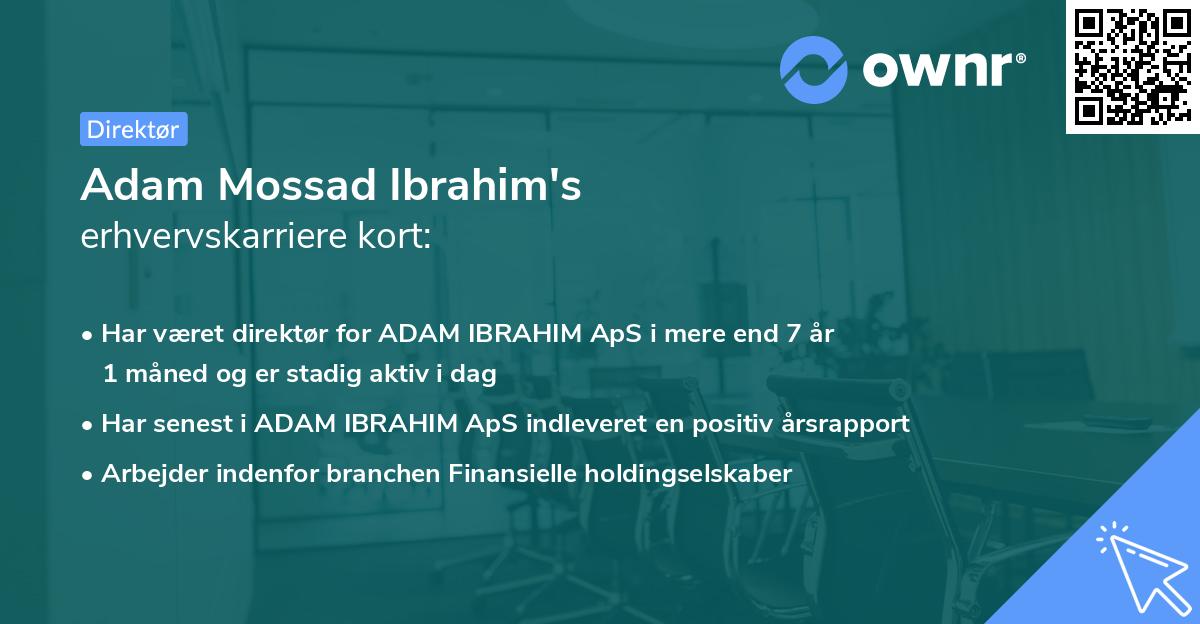 ownr®

Direktør

Adam Mossad Ibrahim's
erhvervskarriere kort:

• Har været direktør for ADAM IBRAHIM ApS i mere end 7 år 1 måned og er stadig aktiv i dag
• Har senest i ADAM IBRAHIM ApS indleveret en positiv årsrapport
• Arbejder indenfor branchen Finansielle holdingselskaber